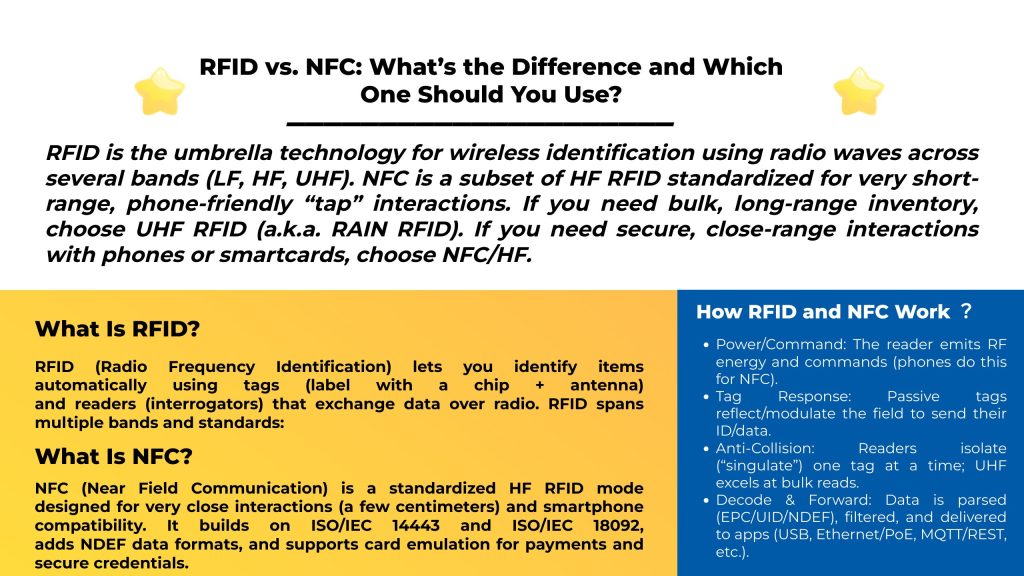 RFID vs. NFC: What's the Difference and Which One Should You Use?

RFID is the umbrella technology for wireless identification using radio waves across several bands (LF, HF, UHF). NFC is a subset of HF RFID standardized for very short-range, phone-friendly "tap" interactions. If you need bulk, long-range inventory, choose UHF RFID (a.k.a. RAIN RFID). If you need secure, close-range interactions with phones or smartcards, choose NFC/HF.

What Is RFID?

RFID (Radio Frequency Identification) lets you identify items automatically using tags (label with a chip + antenna) and readers (interrogators) that exchange data over radio. RFID spans multiple bands and standards:

What Is NFC?

NFC (Near Field Communication) is a standardized HF RFID mode designed for very close interactions (a few centimeters) and smartphone compatibility. It builds on ISO/IEC 14443 and ISO/IEC 18092, adds NDEF data formats, and supports card emulation for payments and secure credentials.

How RFID and NFC Work ?

• Power/Command: The reader emits RF energy and commands (phones do this for NFC).
• Tag Response: Passive tags reflect/modulate the field to send their ID/data.
• Anti-Collision: Readers isolate ("singulate") one tag at a time; UHF excels at bulk reads.
• Decode & Forward: Data is parsed (EPC/UID/NDEF), filtered, and delivered to apps (USB, Ethernet/PoE, MQTT/REST, etc.).